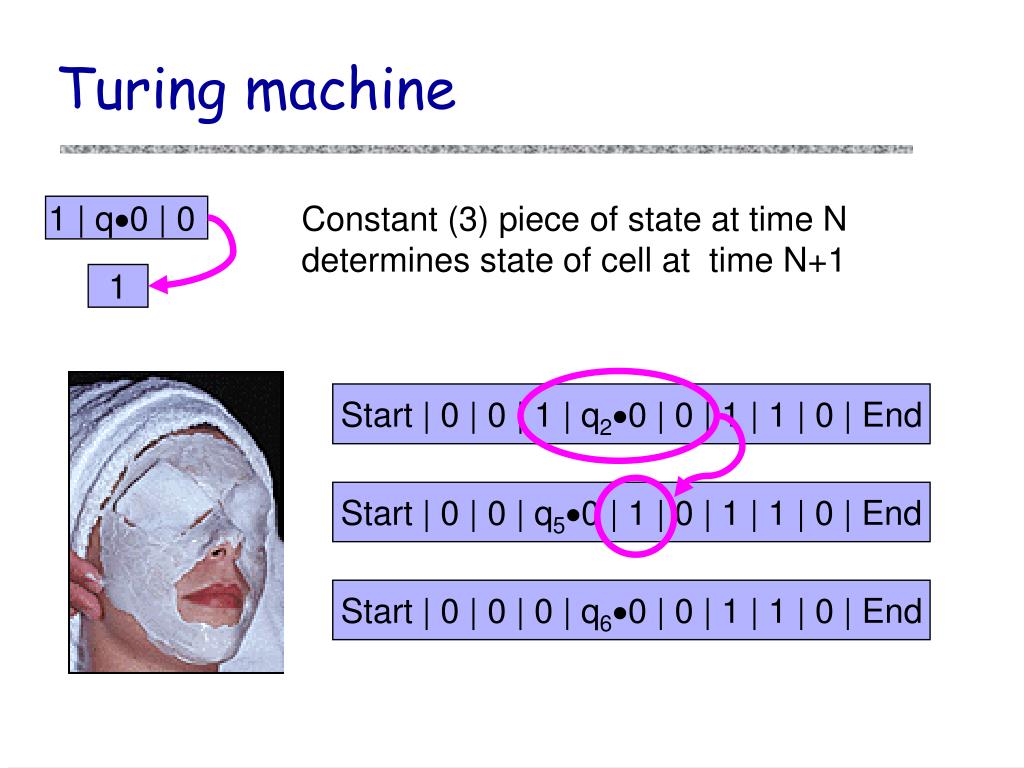 Turing machine

1 | q•0 | 0

1

Constant (3) piece of state at time N determines state of cell at time N+1

Start | 0 | 0 | 1 | $q_2$•0 | 0 | 1 | 1 | 0 | End

Start | 0 | 0 | $q_5$•0 | 1 | 0 | 1 | 1 | 0 | End

Start | 0 | 0 | 0 | $q_6$•0 | 0 | 1 | 1 | 0 | End